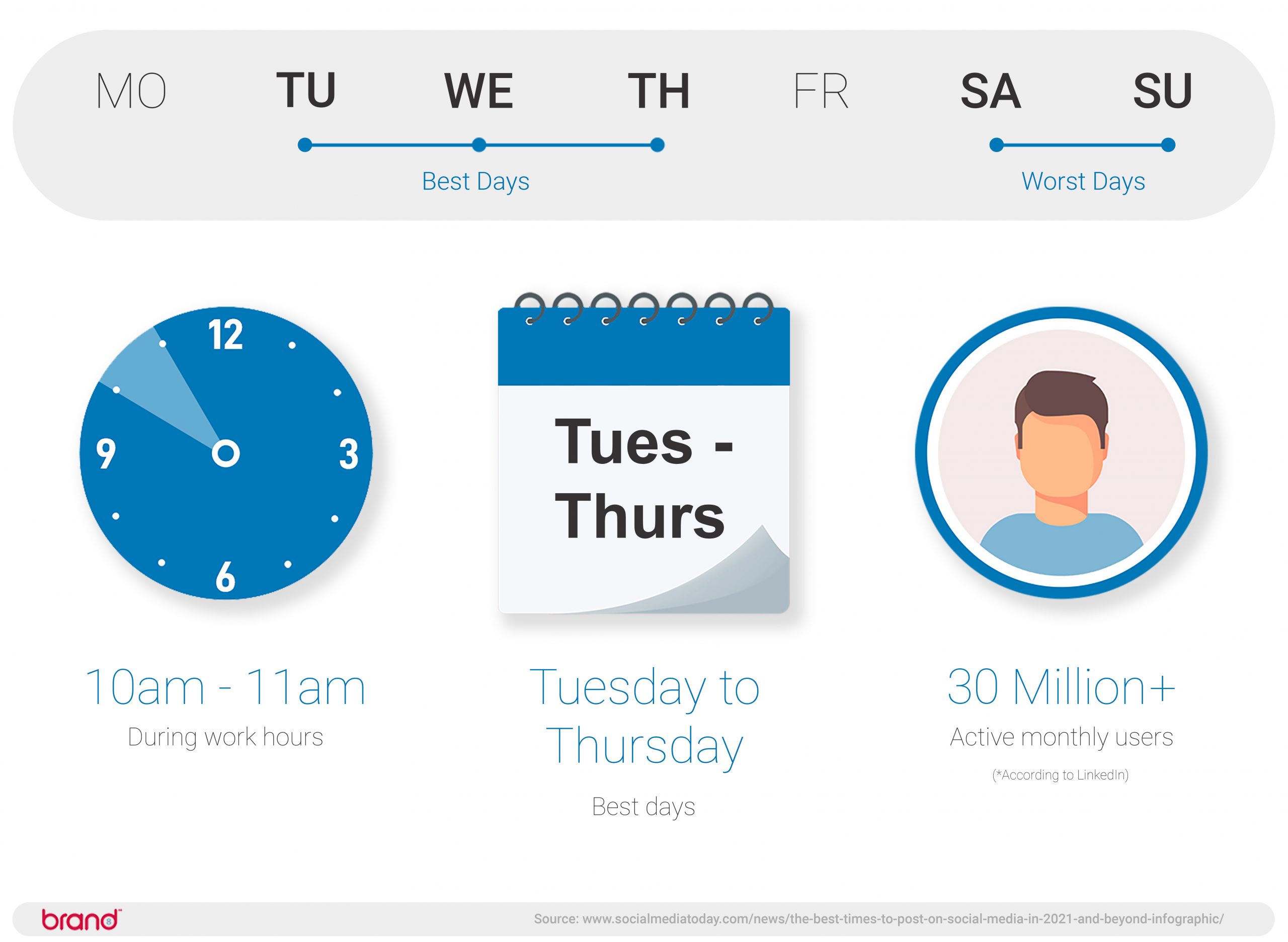 MO TU WE TH FR SA SU

Best Days

Worst Days

12
3
6
9

Tues - Thurs

10am - 11am
During work hours

Tuesday to Thursday
Best days

30 Million+
Active monthly users
(*According to LinkedIn)

brand

Source: www.socialmediatoday.com/news/the-best-times-to-post-on-social-media-in-2021-and-beyond-infographic/